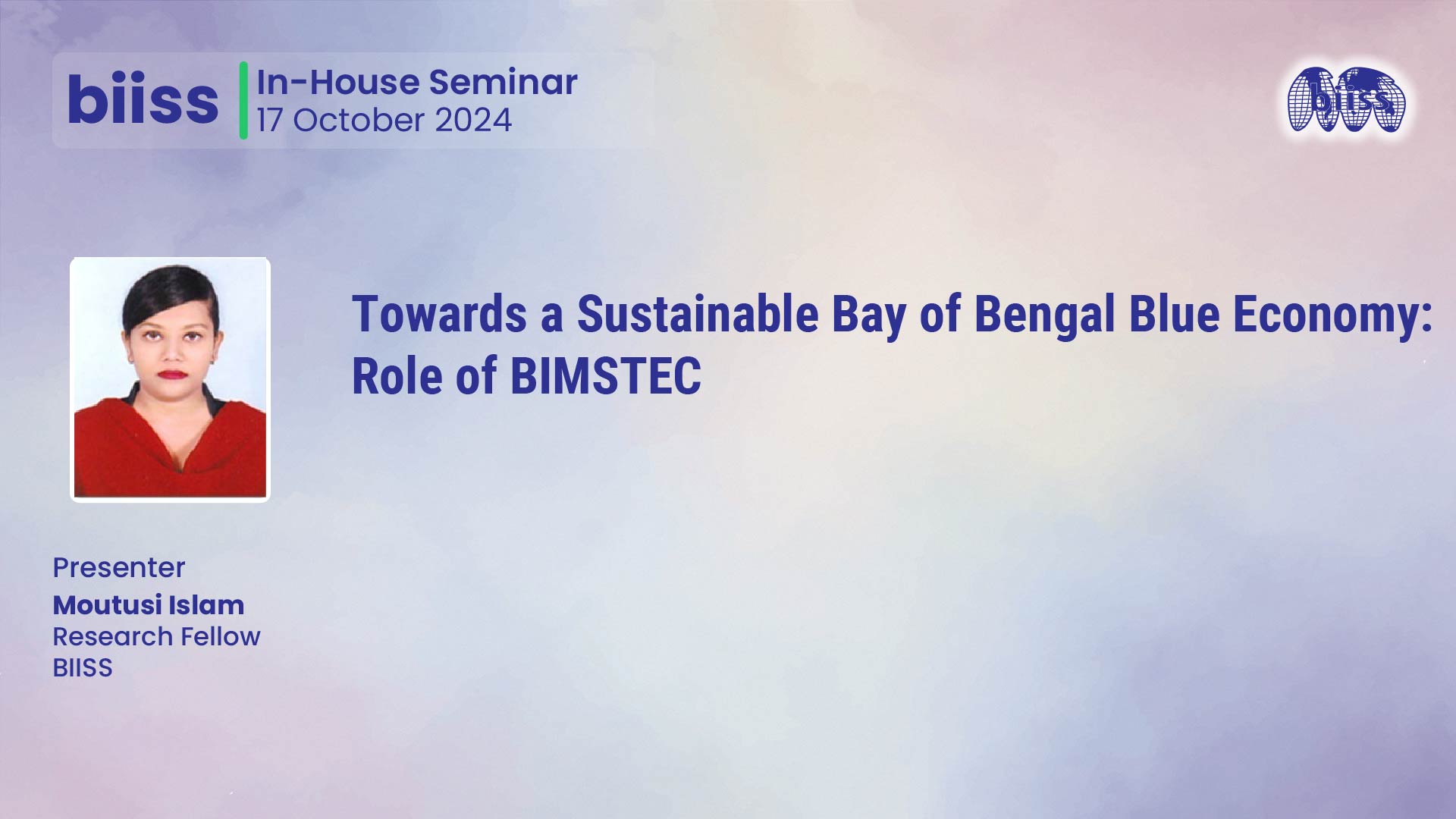 biiss

In-House Seminar
17 October 2024

biiss

Towards a Sustainable Bay of Bengal Blue Economy: Role of BIMSTEC

Presenter
Moutusi Islam
Research Fellow
BIISS